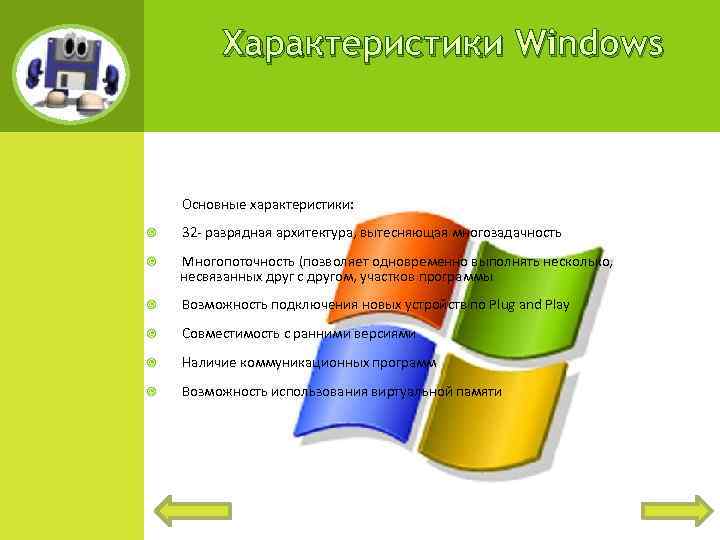 Характеристики Windows

Основные характеристики:

32- разрядная архитектура, вытесняющая многозадачность

Многопоточность (позволяет одновременно выполнять несколько, несвязанных друг с другом, участков программы

Возможность подключения новых устройств по Plug and Play

Совместимость с ранними версиями

Наличие коммуникационных программ

Возможность использования виртуальной памяти